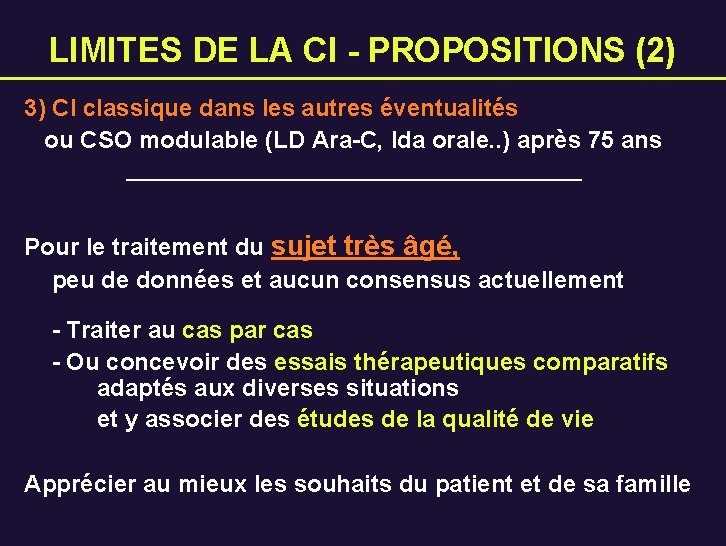 LIMITES DE LA CI - PROPOSITIONS (2)

3) CI classique dans les autres éventualités
ou CSO modulable (LD Ara-C, Ida orale..) après 75 ans

Pour le traitement du sujet très âgé,
peu de données et aucun consensus actuellement

- Traiter au cas par cas
- Ou concevoir des essais thérapeutiques comparatifs adaptés aux diverses situations
et y associer des études de la qualité de vie

Apprécier au mieux les souhaits du patient et de sa famille